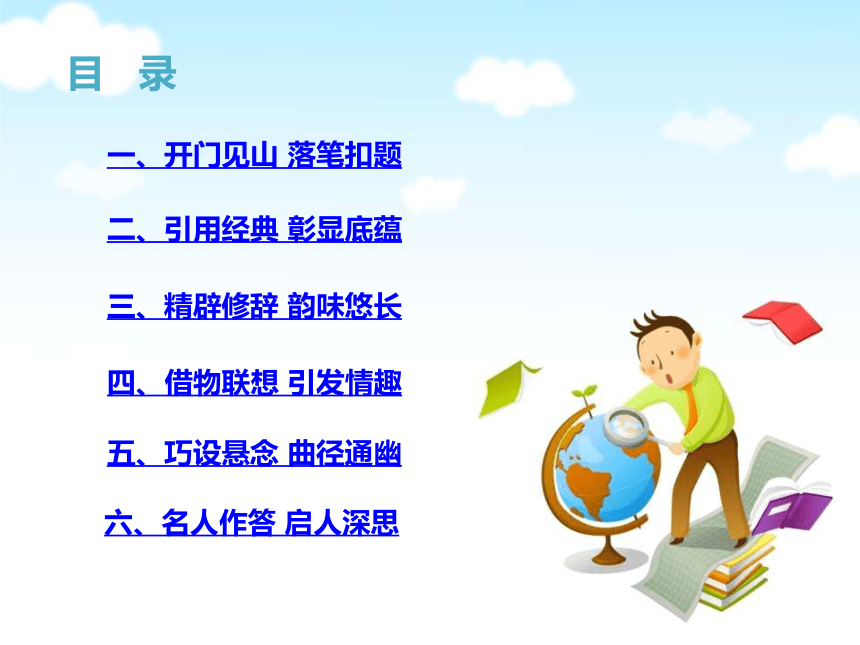 目 录

一、开门见山 落笔扣题

二、引用经典 彰显底蕴

三、精辟修辞 韵味悠长

四、借物联想 引发情趣

五、巧设悬念 曲径通幽

六、名人作答 启人深思